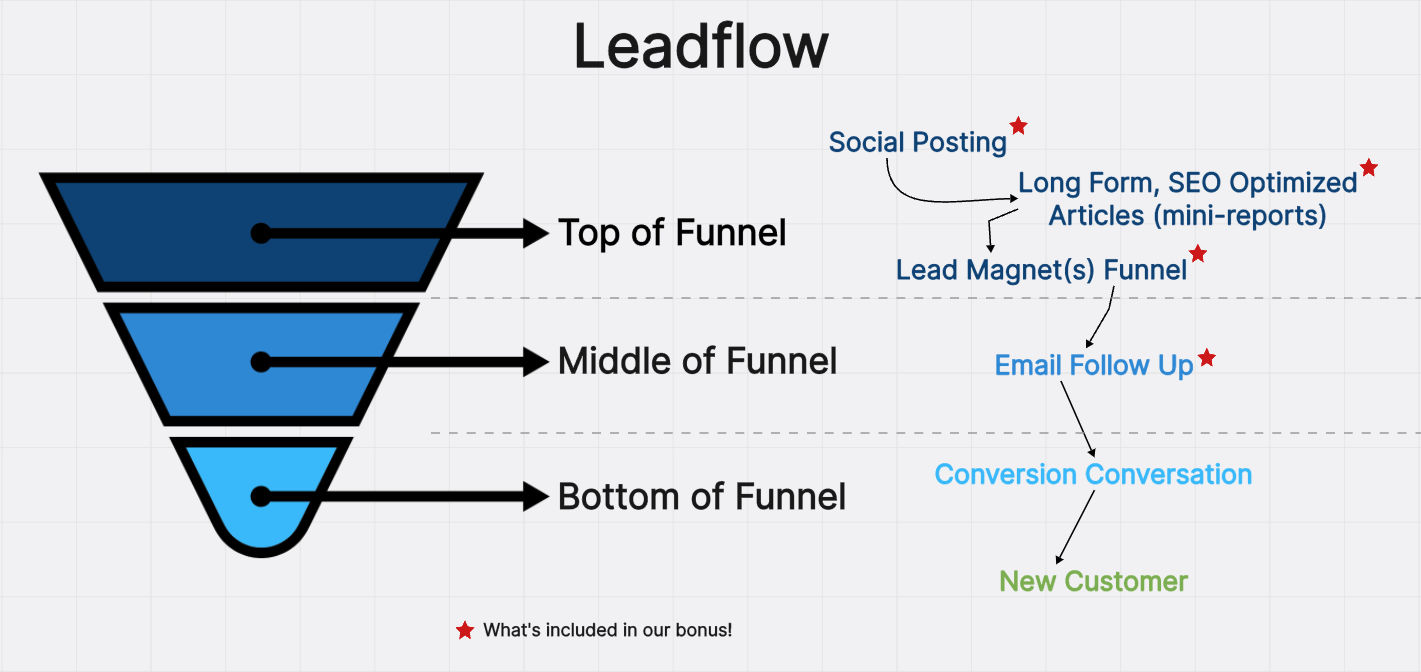 Leadflow

Top of Funnel

Middle of Funnel

Bottom of Funnel

Social Posting

Long Form, SEO Optimized Articles (mini-reports)

Lead Magnet(s) Funnel

Email Follow Up

Conversion Conversation

New Customer

What's included in our bonus!